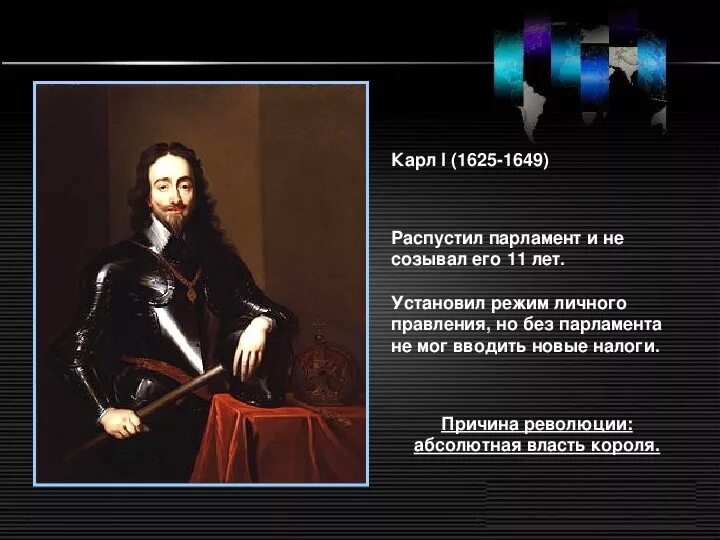 Карл I (1625-1649)

Распустил парламент и не созывал его 11 лет.

Установил режим личного правления, но без парламента не мог вводить новые налоги.

Причина революции: абсолютная власть короля.